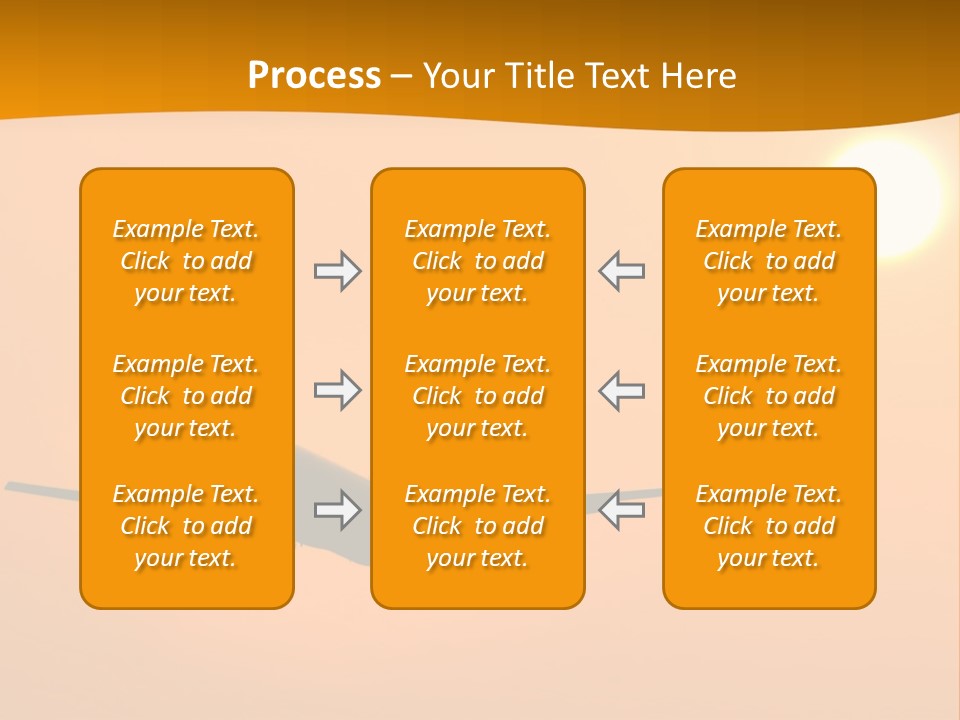 Process – Your Title Text Here

Example Text. Click to add your text.

Example Text. Click to add your text.

Example Text. Click to add your text.

Example Text. Click to add your text.

Example Text. Click to add your text.

Example Text. Click to add your text.

Example Text. Click to add your text.

Example Text. Click to add your text.

Example Text. Click to add your text.